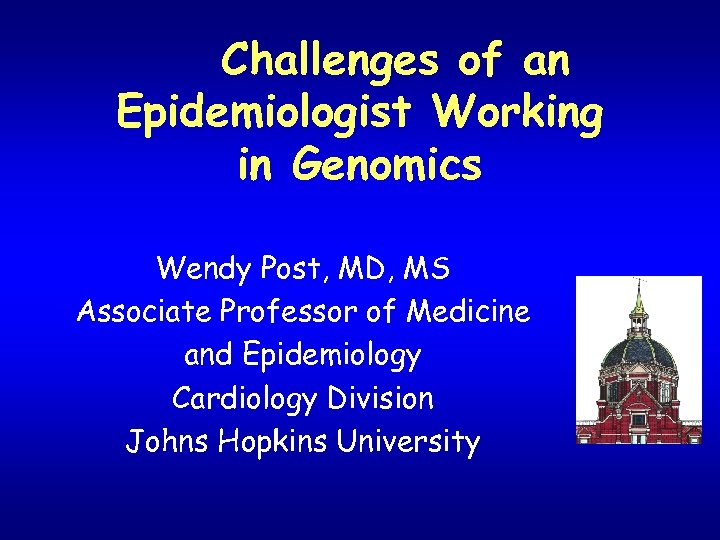 Challenges of an Epidemiologist Working in Genomics

Wendy Post, MD, MS
Associate Professor of Medicine and Epidemiology
Cardiology Division
Johns Hopkins University